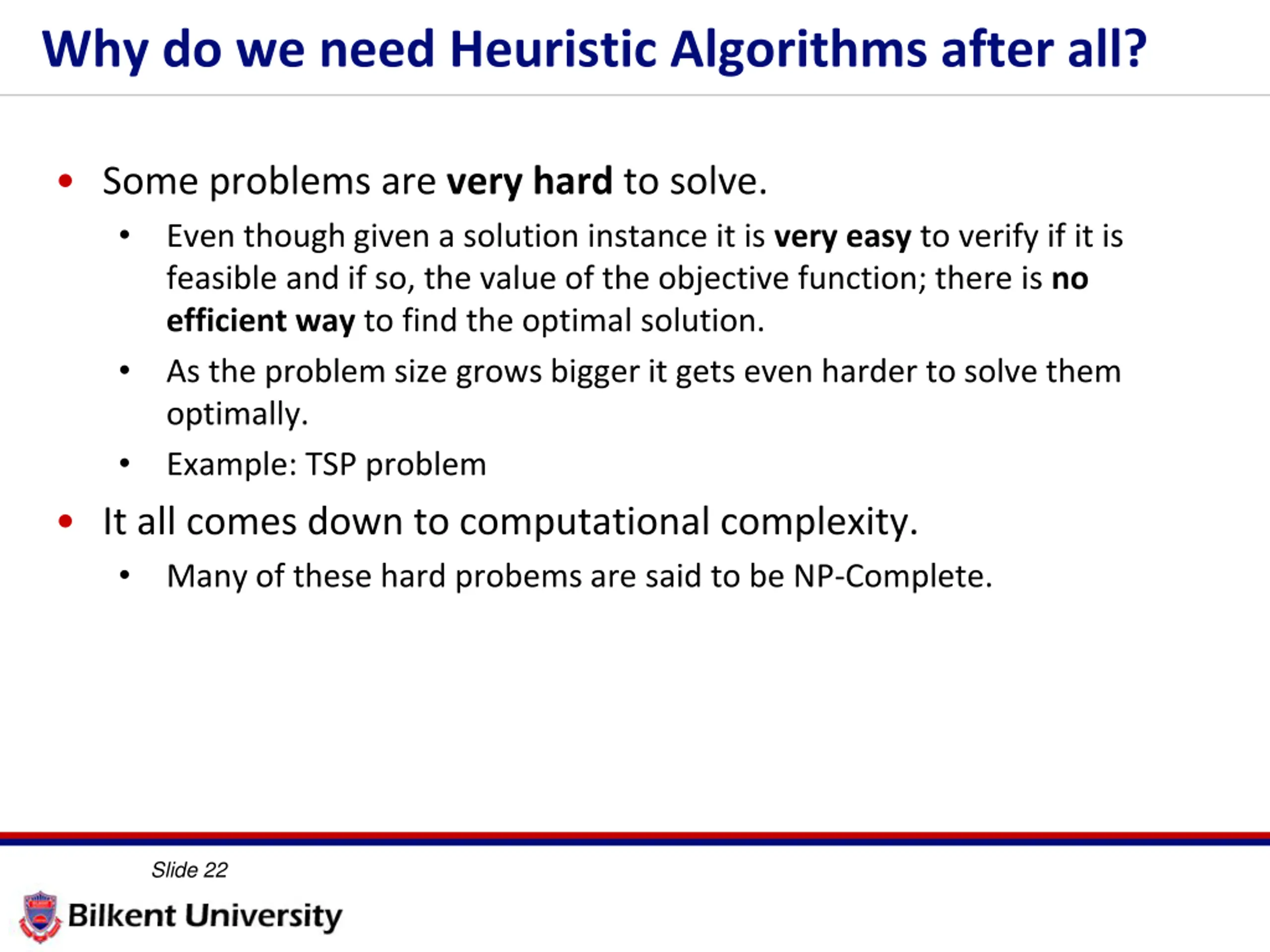 Why do we need Heuristic Algorithms after all?

• Some problems are very hard to solve.
  • Even though given a solution instance it is very easy to verify if it is feasible and if so, the value of the objective function; there is no efficient way to find the optimal solution.
  • As the problem size grows bigger it gets even harder to solve them optimally.
  • Example: TSP problem
• It all comes down to computational complexity.
  • Many of these hard probems are said to be NP-Complete.

Slide 22

Bilkent University